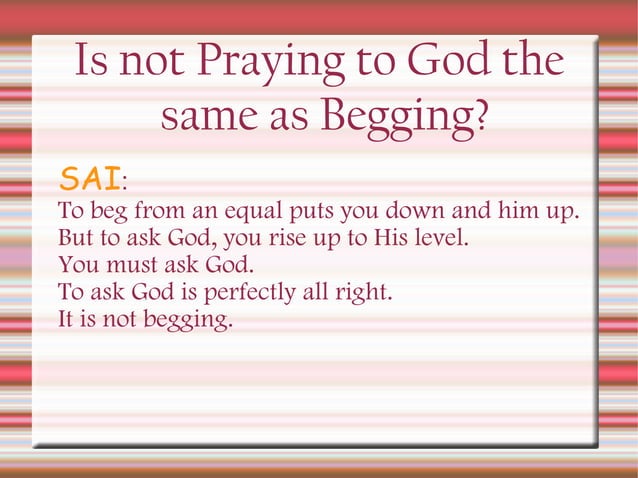 Is not Praying to God the same as Begging?

SAI:
To beg from an equal puts you down and him up.
But to ask God, you rise up to His level.
You must ask God.
To ask God is perfectly all right.
It is not begging.